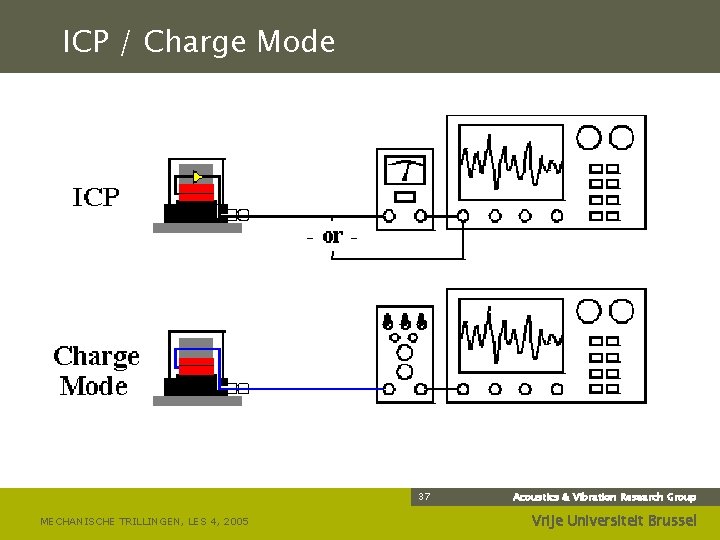 ICP / Charge Mode

ICP

- or -

Charge Mode

37

Acoustics & Vibration Research Group

MECHANISCHE TRILLINGEN, LES 4, 2005

Vrije Universiteit Brussel